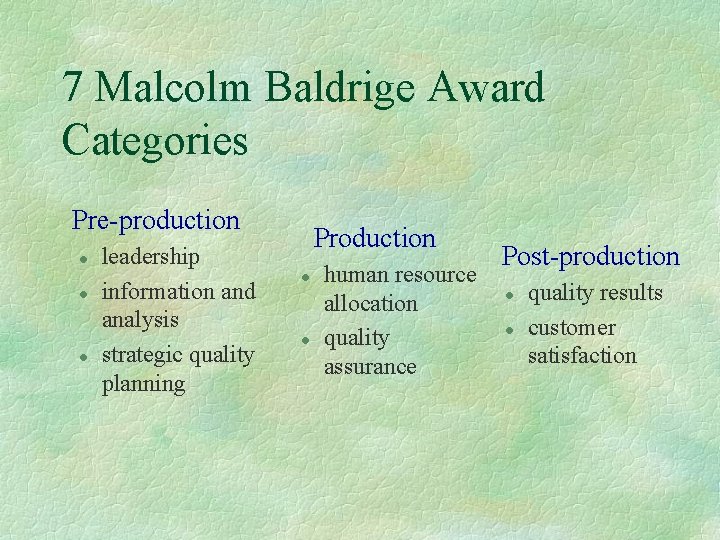 7 Malcolm Baldrige Award Categories

Pre-production
- leadership
- information and analysis
- strategic quality planning

Production
- human resource allocation
- quality assurance

Post-production
- quality results
- customer satisfaction